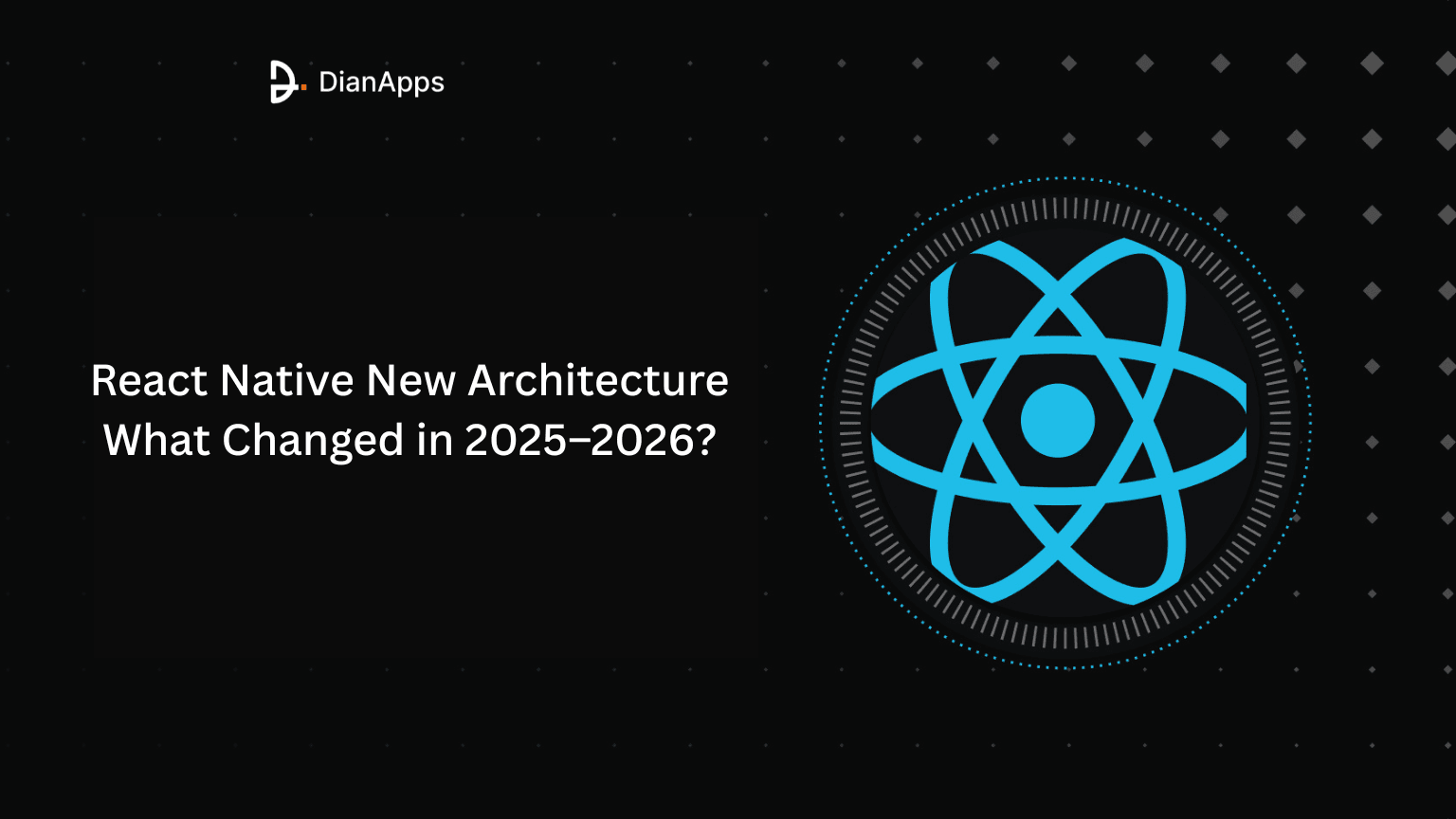 DianApps

React Native New Architecture
What Changed in 2025–2026?